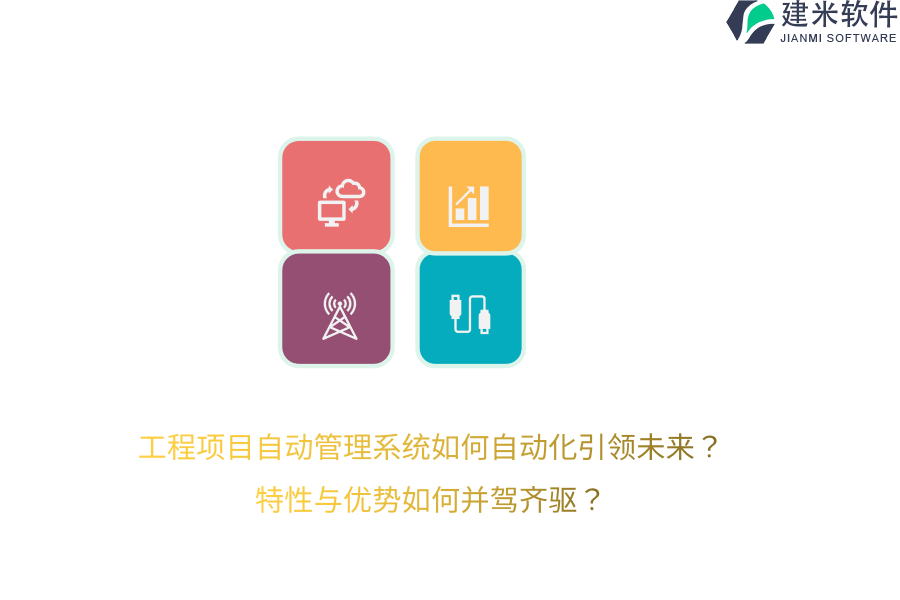 建米软件
JIANMI SOFTWARE

工程项目自动管理系统如何自动化引领未来？
特性与优势如何并驾齐驱？